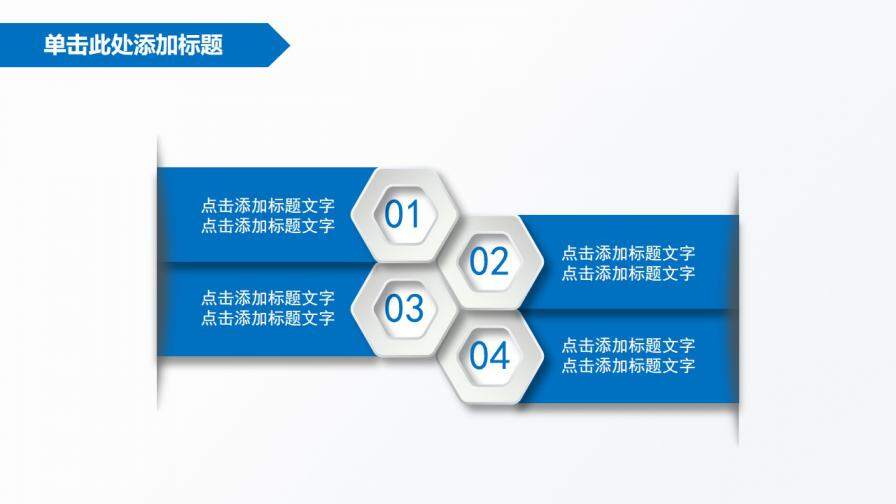 单击此处添加标题

点击添加标题文字
点击添加标题文字

01

02

点击添加标题文字
点击添加标题文字

点击添加标题文字
点击添加标题文字

03

04

点击添加标题文字
点击添加标题文字